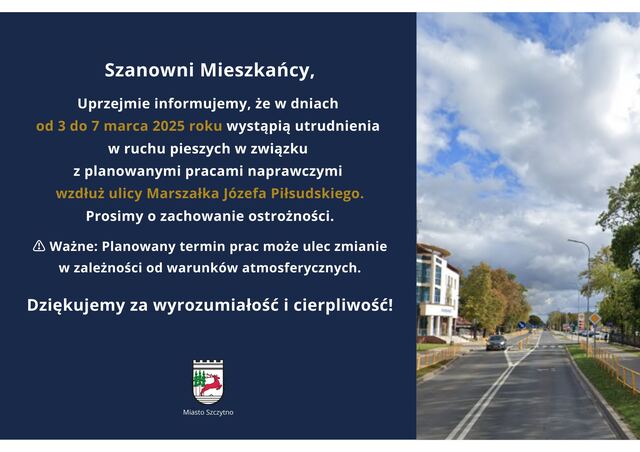 Szanowni Mieszkańcy,

Uprzejmie informujemy, że w dniach od 3 do 7 marca 2025 roku wystąpią utrudnienia w ruchu pieszych w związku z planowanymi pracami naprawczymi wzdłuż ulicy Marszałka Józefa Piłsudskiego. Prosimy o zachowanie ostrożności.

⚠ Ważne: Planowany termin prac może ulec zmianie w zależności od warunków atmosferycznych.

Dziękujemy za wyrozumiałość i cierpliwość!

Miasto Szczytno